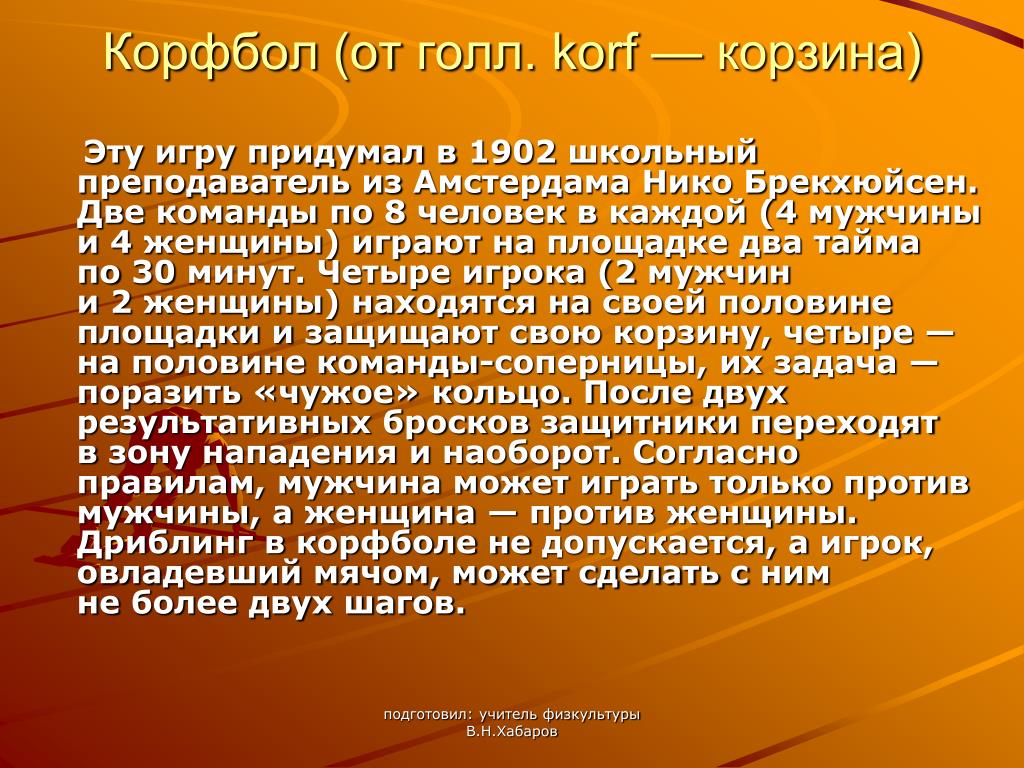 Корфбол (от голл. korf — корзина)

Эту игру придумал в 1902 школьный преподаватель из Амстердама Нико Брекхюйсен. Две команды по 8 человек в каждой (4 мужчины и 4 женщины) играют на площадке два тайма по 30 минут. Четыре игрока (2 мужчин и 2 женщины) находятся на своей половине площадки и защищают свою корзину, четыре — на половине команды-соперницы, их задача — поразить «чужое» кольцо. После двух результативных бросков защитники переходят в зону нападения и наоборот. Согласно правилам, мужчина может играть только против мужчины, а женщина — против женщины. Дриблинг в корфболе не допускается, а игрок, овладевший мячом, может сделать с ним не более двух шагов.

подготовил: учитель физкультуры
В.Н.Хабаров